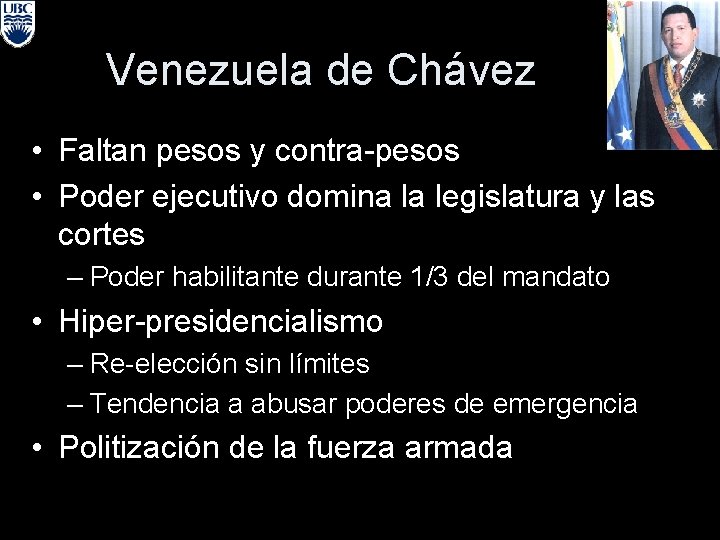 UBC

Venezuela de Chávez

• Faltan pesos y contra-pesos
• Poder ejecutivo domina la legislatura y las cortes
– Poder habilitante durante 1/3 del mandato
• Hiper-presidencialismo
– Re-elección sin límites
– Tendencia a abusar poderes de emergencia
• Politización de la fuerza armada